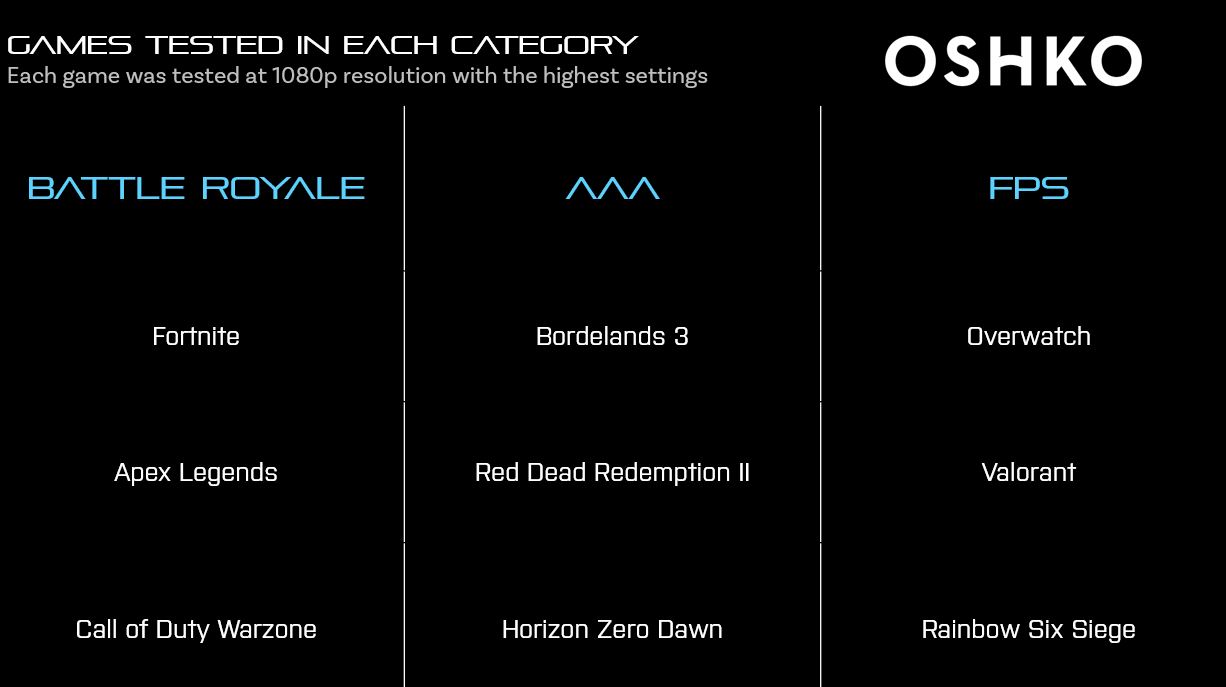 GAMES TESTED IN EACH CATEGORY
Each game was tested at 1080p resolution with the highest settings

OSHKO

| BATTLE ROYALE | AAA | FPS |
|---|---|---|
| Fortnite | Bordelands 3 | Overwatch |
| Apex Legends | Red Dead Redemption II | Valorant |
| Call of Duty Warzone | Horizon Zero Dawn | Rainbow Six Siege |